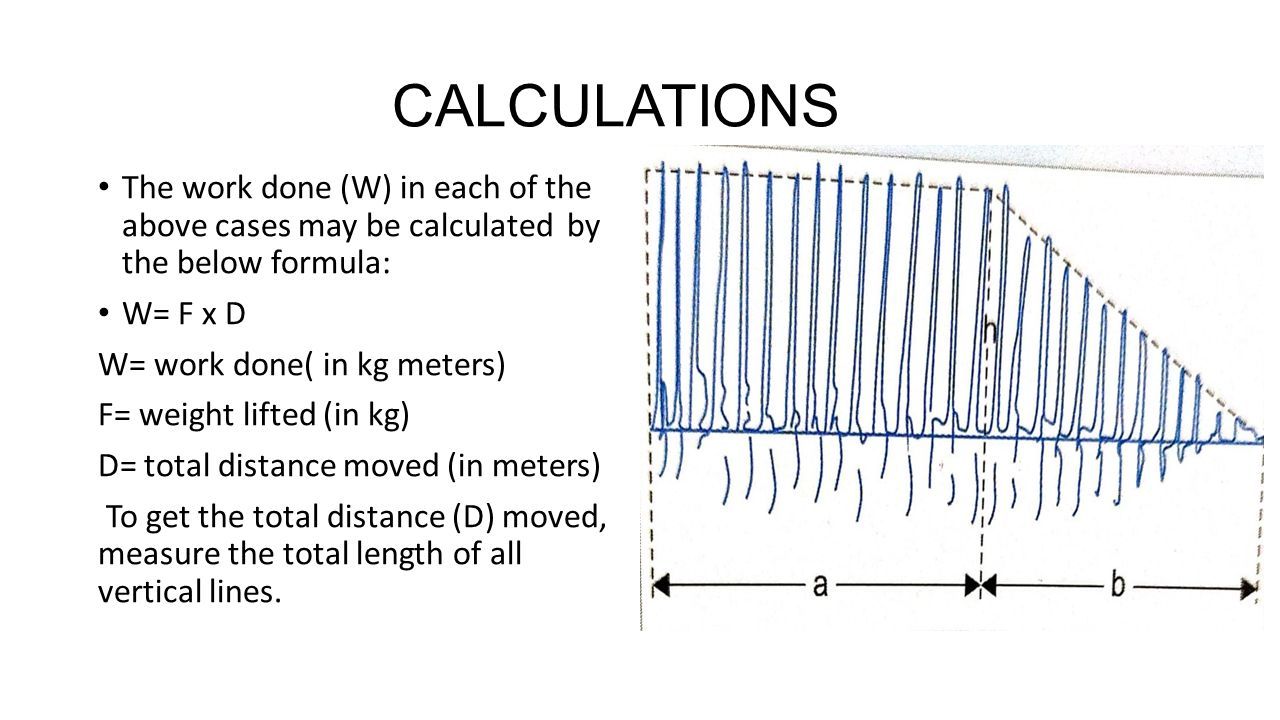 CALCULATIONS

• The work done (W) in each of the above cases may be calculated by the below formula:

• W= F x D

W= work done( in kg meters)

F= weight lifted (in kg)

D= total distance moved (in meters)

To get the total distance (D) moved, measure the total length of all vertical lines.

h

a

b